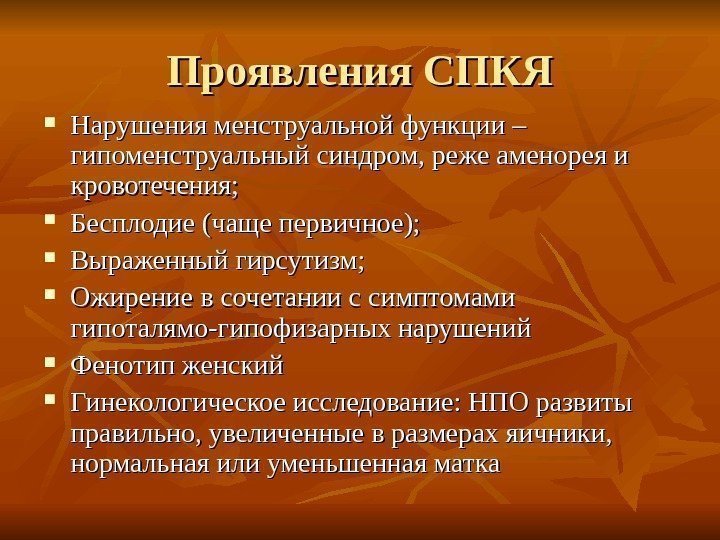 Проявления СПКЯ

- Нарушения менструальной функции – гипоменструальный синдром, реже аменорея и кровотечения;
- Бесплодие (чаще первичное);
- Выраженный гирсутизм;
- Ожирение в сочетании с симптомами гипоталямо-гипофизарных нарушений
- Фенотип женский
- Гинекологическое исследование: НПО развиты правильно, увеличенные в размерах яичники, нормальная или уменьшенная матка